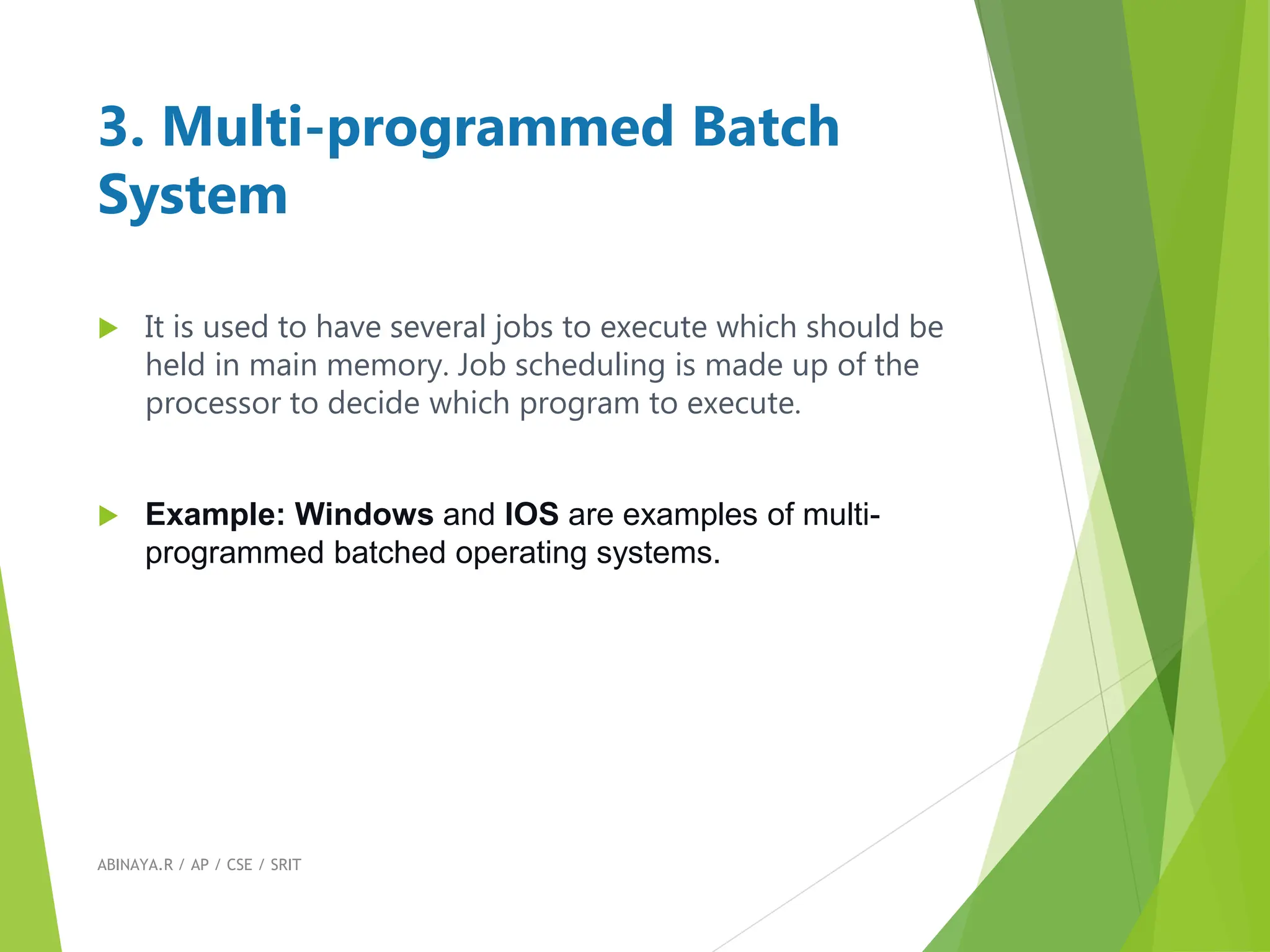 3. Multi-programmed Batch System

It is used to have several jobs to execute which should be held in main memory. Job scheduling is made up of the processor to decide which program to execute.

Example: Windows and IOS are examples of multi-programmed batched operating systems.

ABINAYA.R / AP / CSE / SRIT